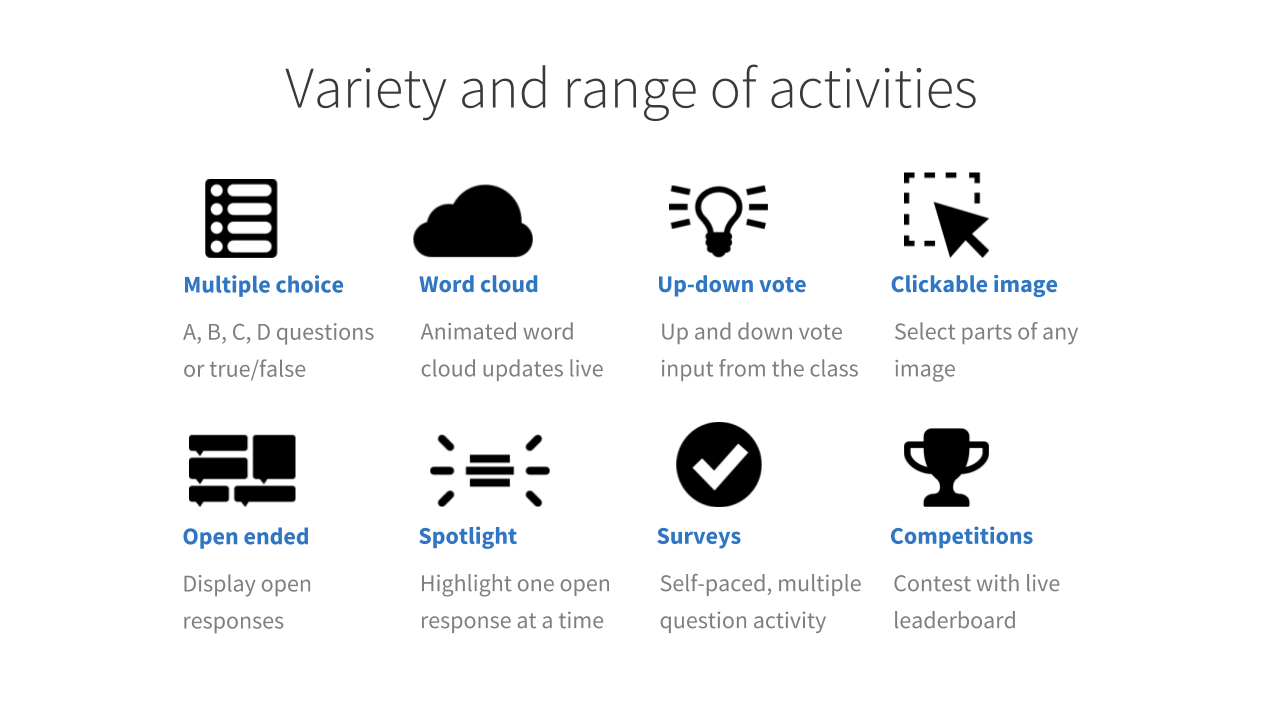 Variety and range of activities

Multiple choice

A, B, C, D questions or true/false

Word cloud

Animated word cloud updates live

Up-down vote

Up and down vote input from the class

Clickable image

Select parts of any image

Open ended

Display open responses

Spotlight

Highlight one open response at a time

Surveys

Self-paced, multiple question activity

Competitions

Contest with live leaderboard